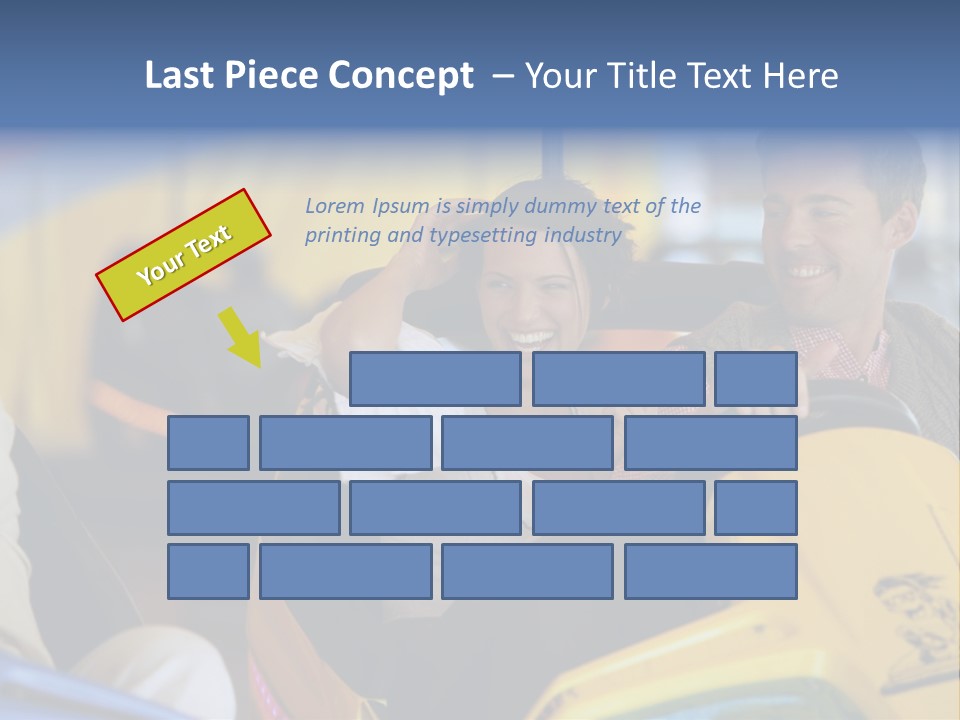 Last Piece Concept – Your Title Text Here

Your Text

Lorem Ipsum is simply dummy text of the printing and typesetting industry